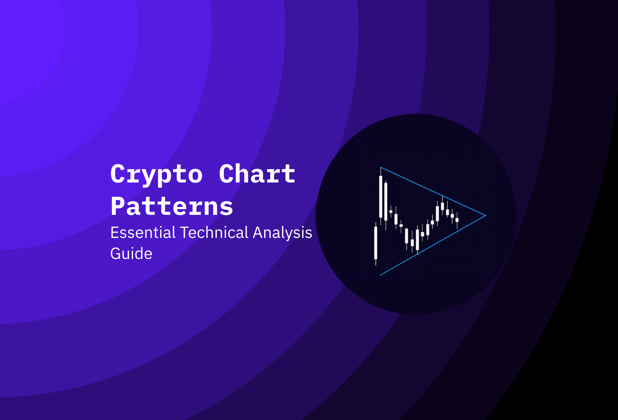 Crypto Chart Patterns

Essential Technical Analysis Guide